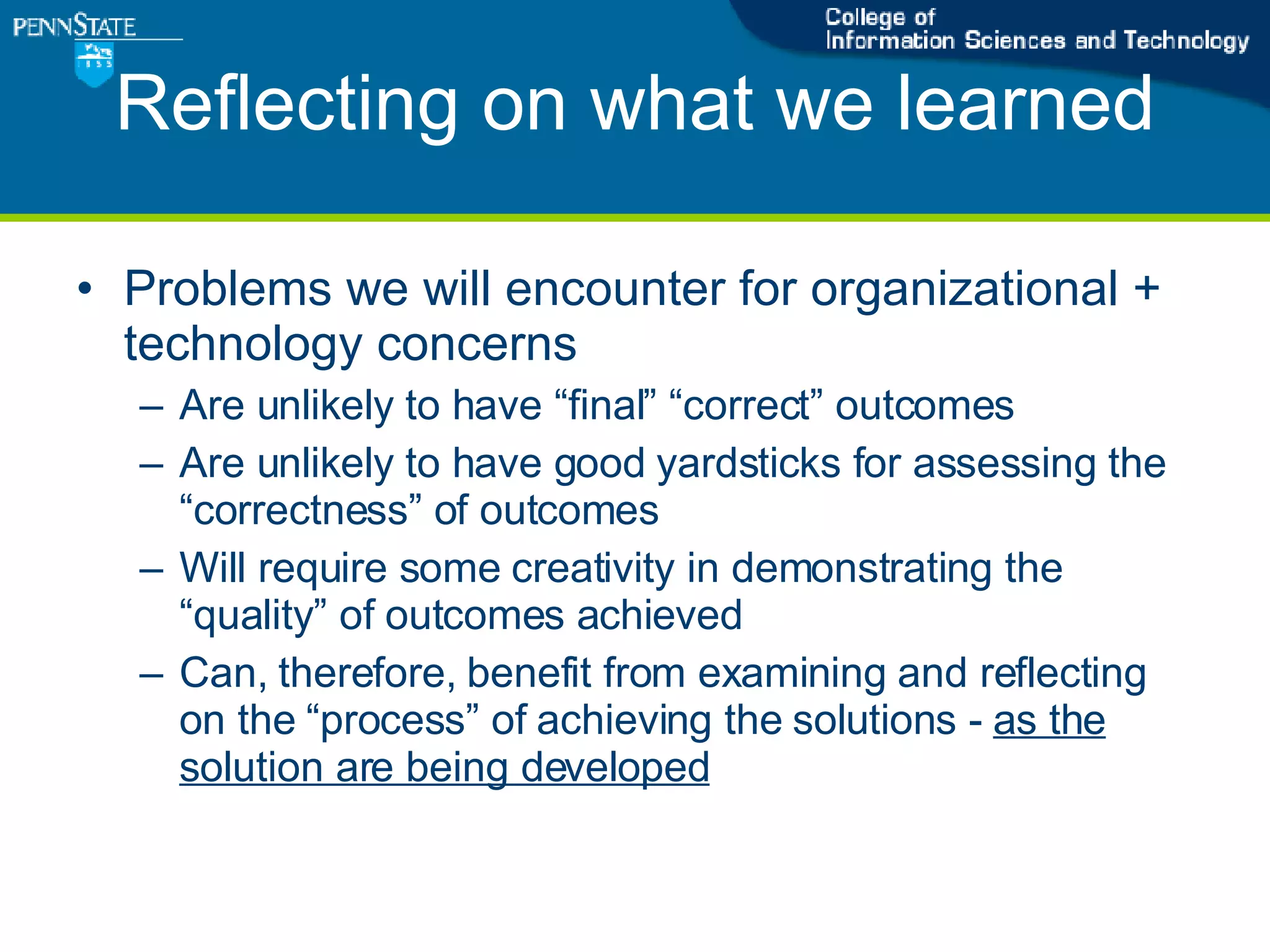 PENNSTATE

1855

College of
Information Sciences and Technology

Reflecting on what we learned

• Problems we will encounter for organizational + technology concerns
– Are unlikely to have “final” “correct” outcomes
– Are unlikely to have good yardsticks for assessing the “correctness” of outcomes
– Will require some creativity in demonstrating the “quality” of outcomes achieved
– Can, therefore, benefit from examining and reflecting on the “process” of achieving the solutions - as the solution are being developed